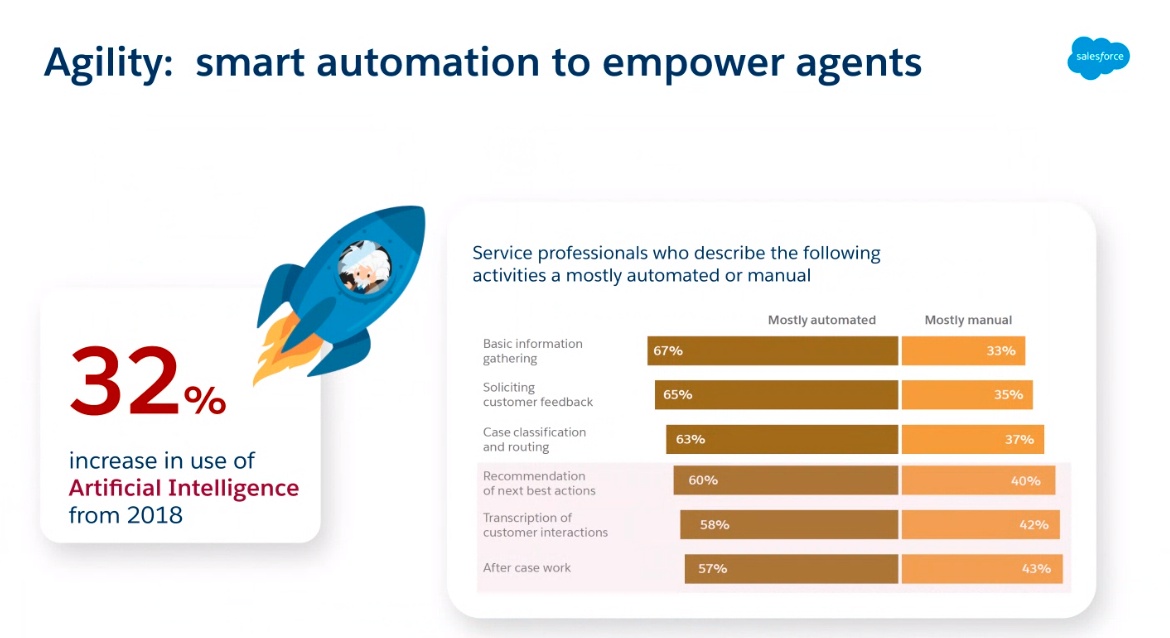 Agility: smart automation to empower agents

salesforce

32%

increase in use of Artificial Intelligence from 2018

Service professionals who describe the following activities a mostly automated or manual

| | Mostly automated | Mostly manual |
|---|---|---|
| Basic information gathering | 67% | 33% |
| Soliciting customer feedback | 65% | 35% |
| Case classification and routing | 63% | 37% |
| Recommendation of next best actions | 60% | 40% |
| Transcription of customer interactions | 58% | 42% |
| After case work | 57% | 43% |